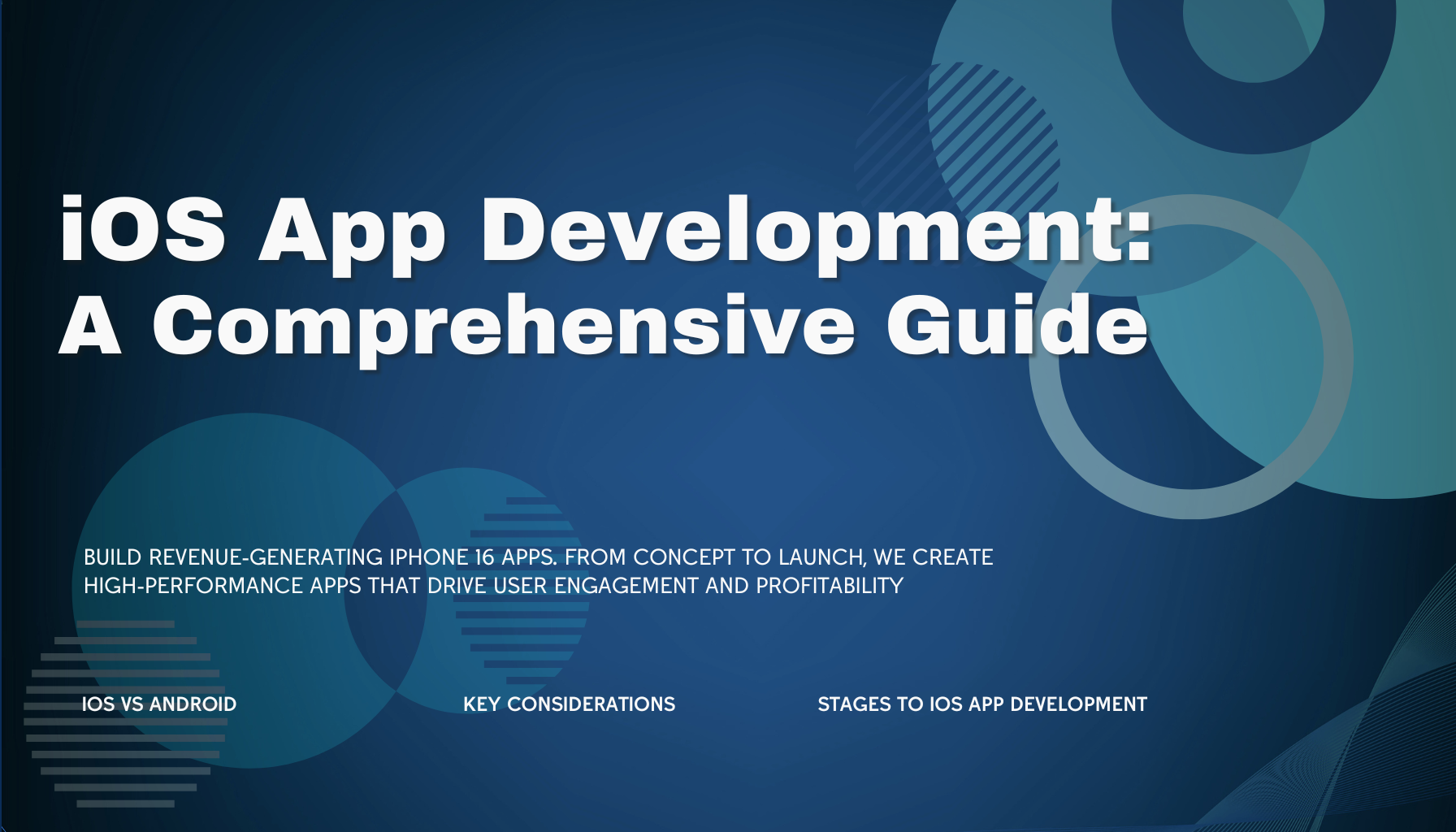 iOS App Development:
A Comprehensive Guide

BUILD REVENUE-GENERATING IPHONE 16 APPS. FROM CONCEPT TO LAUNCH, WE CREATE HIGH-PERFORMANCE APPS THAT DRIVE USER ENGAGEMENT AND PROFITABILITY

IOS VS ANDROID

KEY CONSIDERATIONS

STAGES TO IOS APP DEVELOPMENT